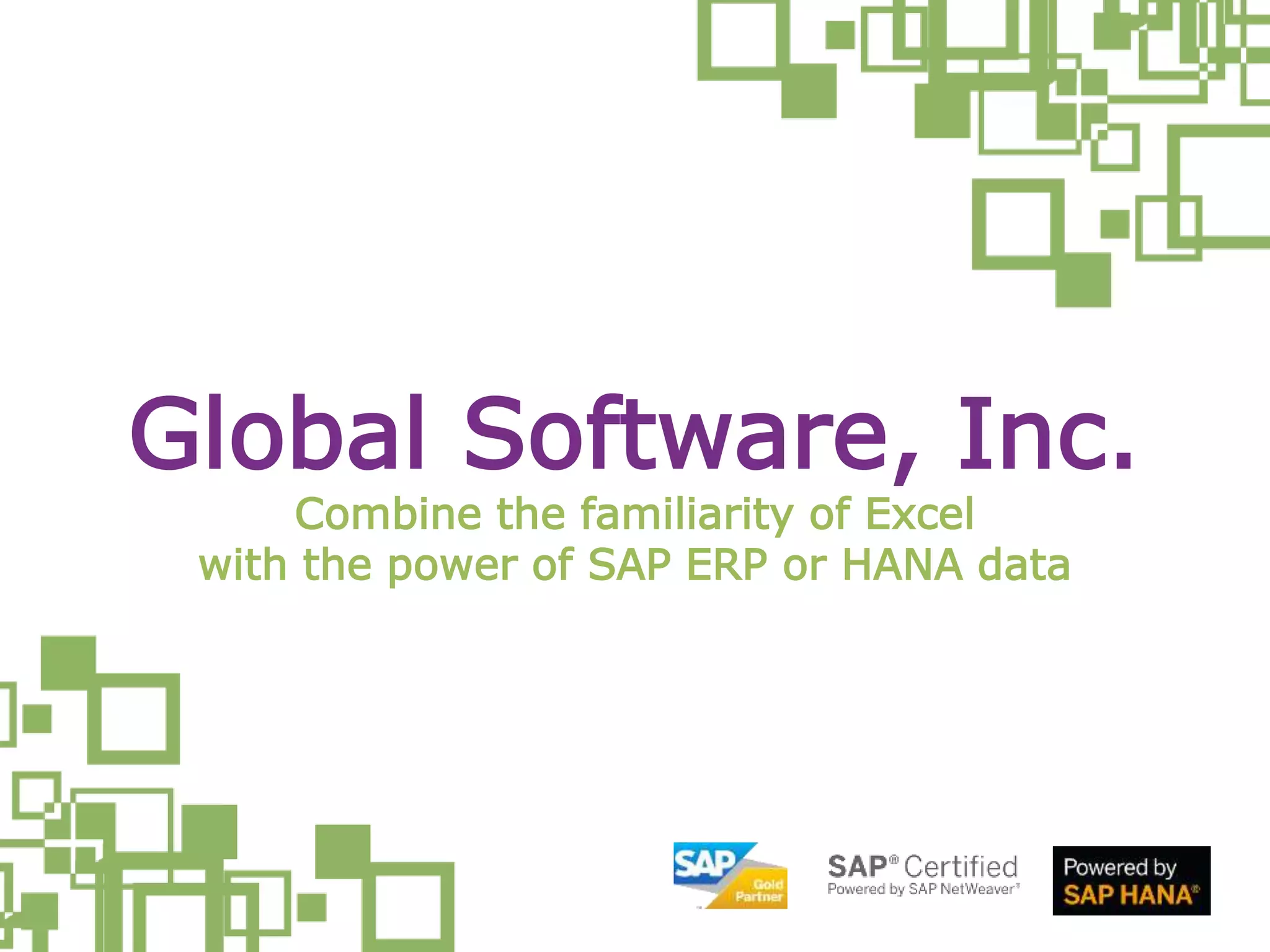 Global Software, Inc.

Combine the familiarity of Excel with the power of SAP ERP or HANA data

SAP Gold Partner

SAP® Certified
Powered by SAP NetWeaver®

Powered by SAP HANA®